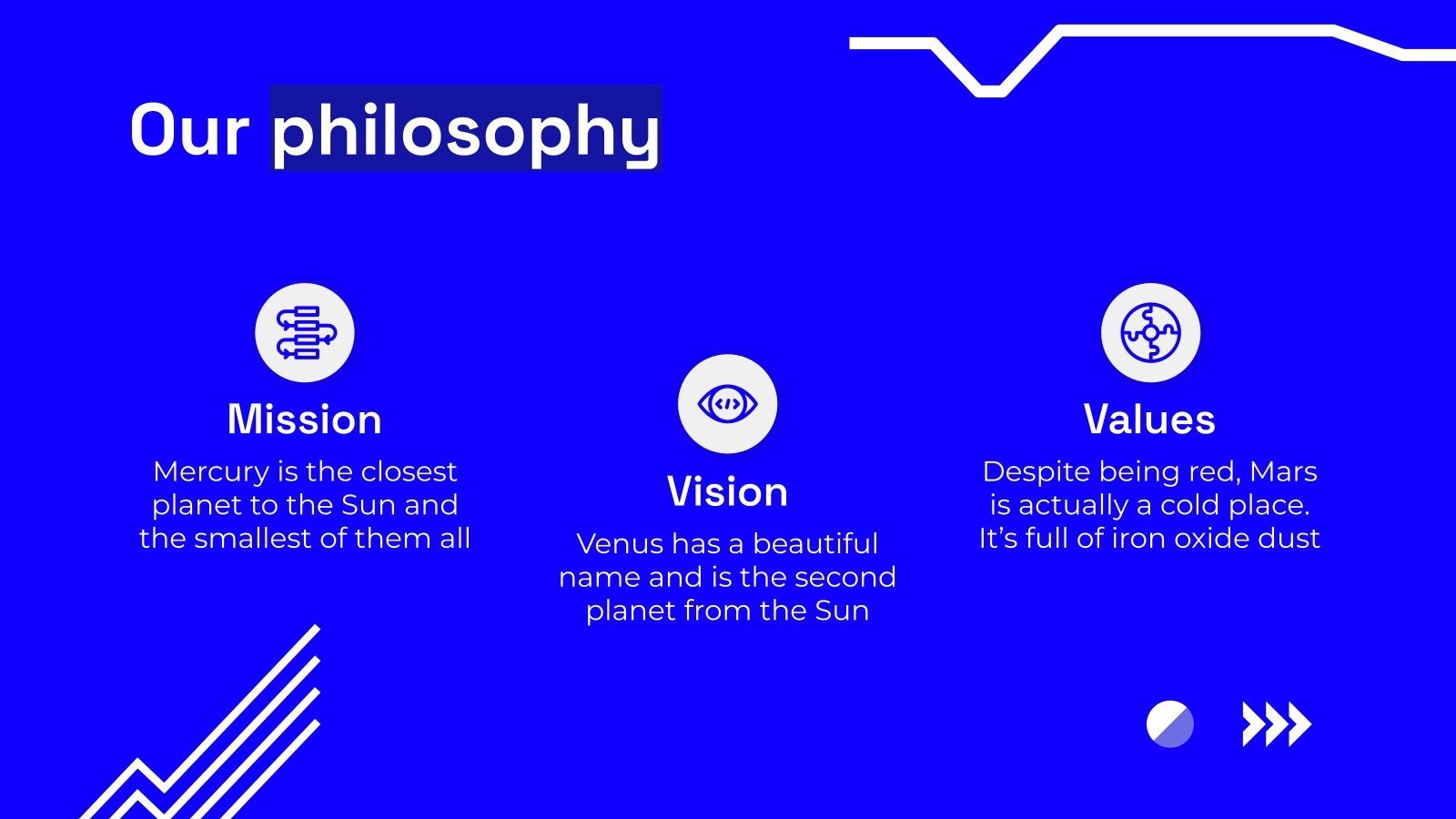 Our philosophy

Mission
Mercury is the closest planet to the Sun and the smallest of them all

Vision
Venus has a beautiful name and is the second planet from the Sun

Values
Despite being red, Mars is actually a cold place. It's full of iron oxide dust